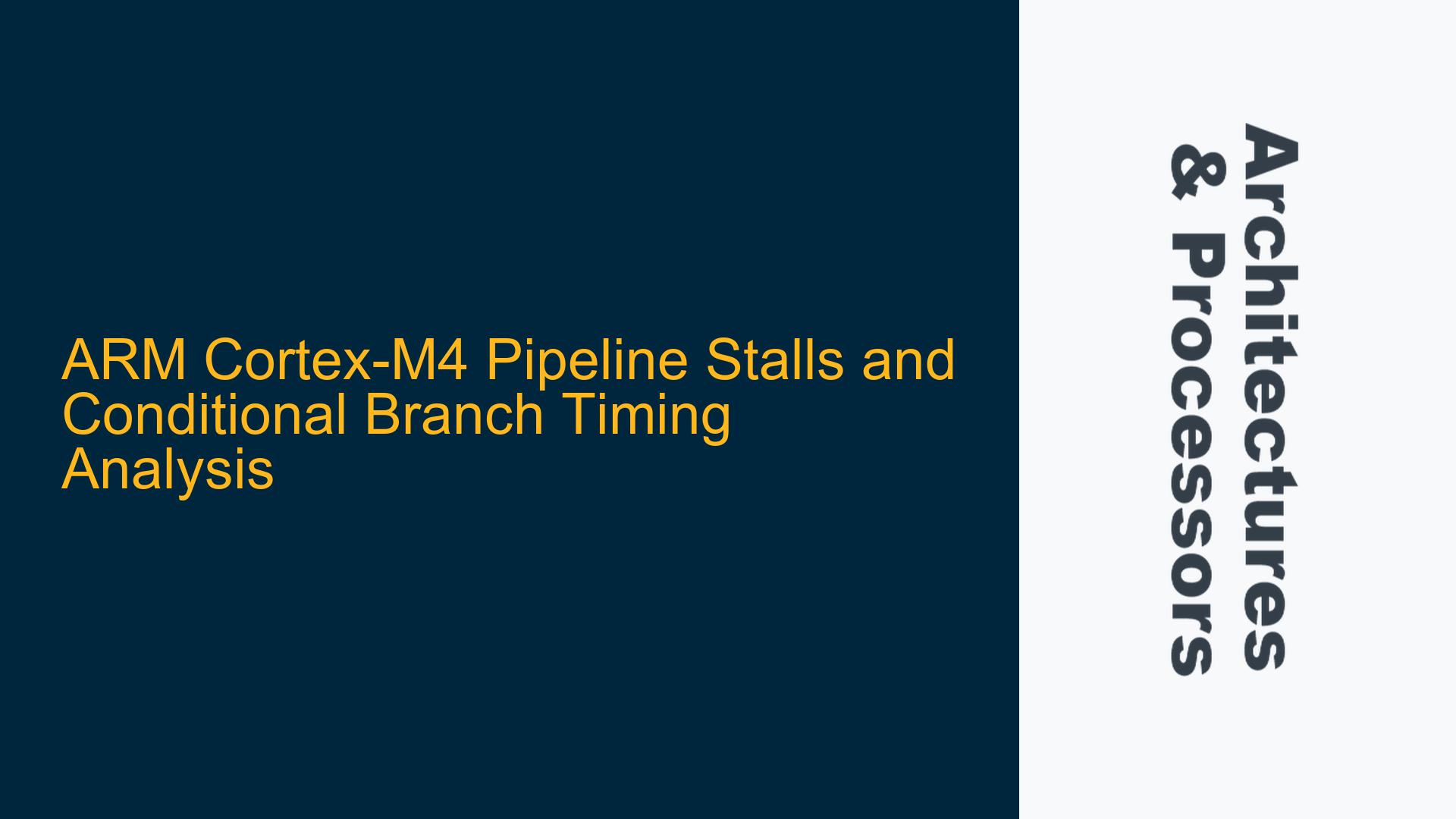 ARM Cortex-M4 Pipeline Stalls and Conditional Branch Timing Analysis

Architectures & Processors